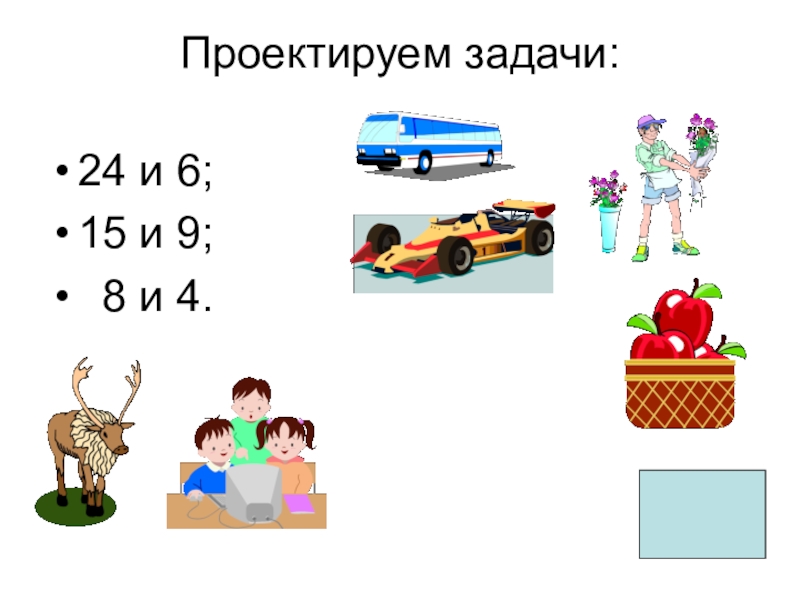 Проектируем задачи:

• 24 и 6;
• 15 и 9;
• 8 и 4.